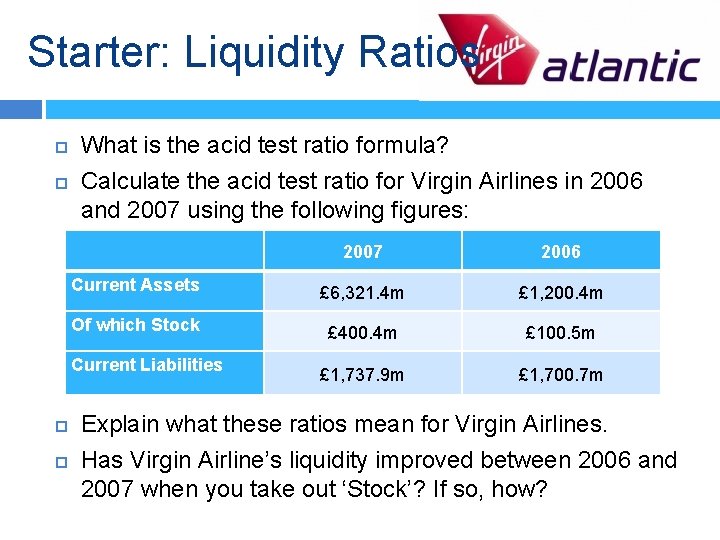 Starter: Liquidity Ratios

Virgin atlantic

What is the acid test ratio formula?

Calculate the acid test ratio for Virgin Airlines in 2006 and 2007 using the following figures:

| | 2007 | 2006 |
|---|---|---|
| Current Assets | £6,321.4m | £1,200.4m |
| Of which Stock | £400.4m | £100.5m |
| Current Liabilities | £1,737.9m | £1,700.7m |

Explain what these ratios mean for Virgin Airlines.

Has Virgin Airline’s liquidity improved between 2006 and 2007 when you take out ‘Stock’? If so, how?